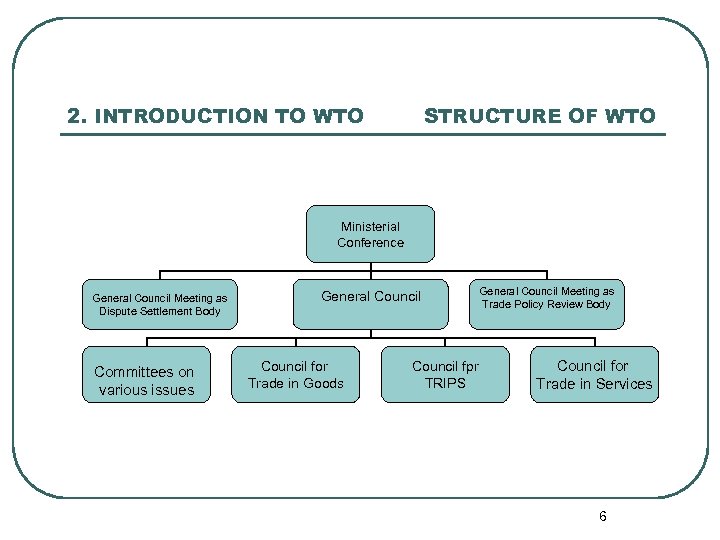 2. INTRODUCTION TO WTO STRUCTURE OF WTO

Ministerial Conference

General Council Meeting as Dispute Settlement Body

General Council

General Council Meeting as Trade Policy Review Body

Committees on various issues

Council for Trade in Goods

Council fpr TRIPS

Council for Trade in Services

6